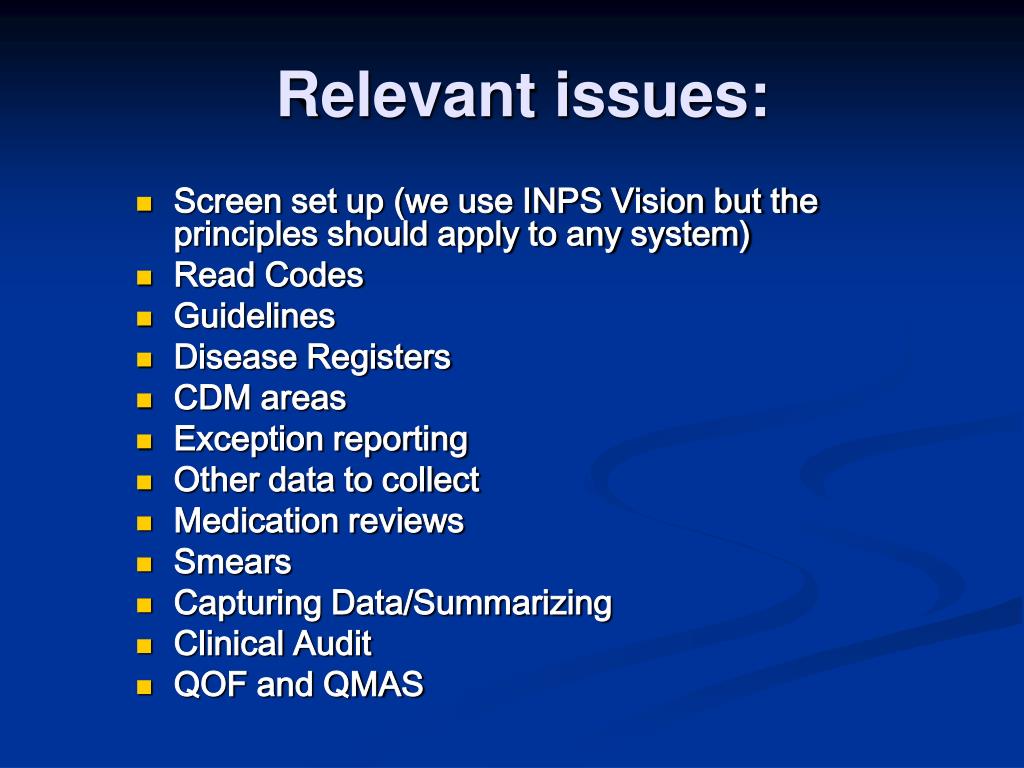 Relevant issues:

- Screen set up (we use INPS Vision but the principles should apply to any system)
- Read Codes
- Guidelines
- Disease Registers
- CDM areas
- Exception reporting
- Other data to collect
- Medication reviews
- Smears
- Capturing Data/Summarizing
- Clinical Audit
- QOF and QMAS